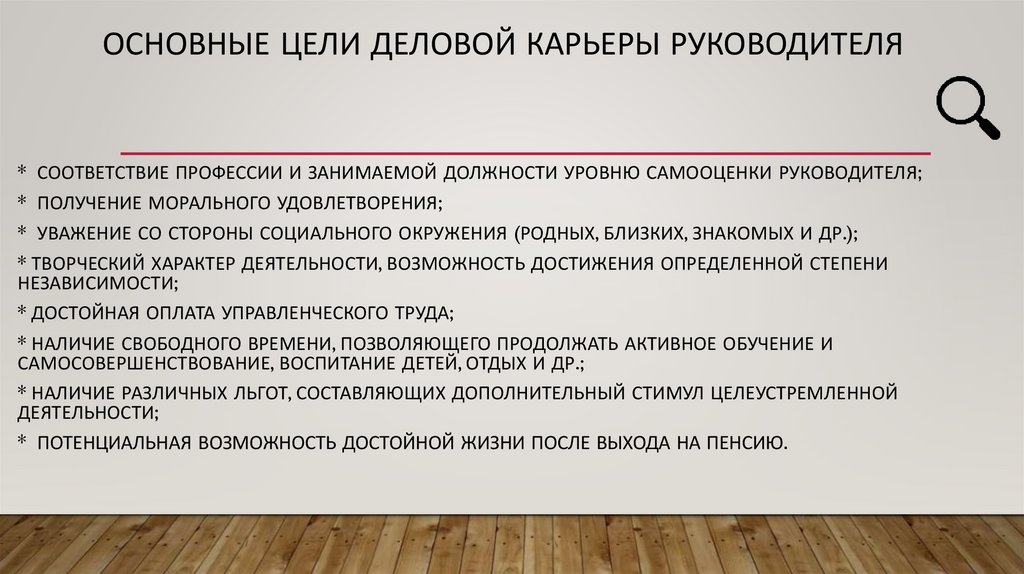 ОСНОВНЫЕ ЦЕЛИ ДЕЛОВОЙ КАРЬЕРЫ РУКОВОДИТЕЛЯ

* СООТВЕТСТВИЕ ПРОФЕССИИ И ЗАНИМАЕМОЙ ДОЛЖНОСТИ УРОВНЮ САМООЦЕНКИ РУКОВОДИТЕЛЯ;
* ПОЛУЧЕНИЕ МОРАЛЬНОГО УДОВЛЕТВОРЕНИЯ;
* УВАЖЕНИЕ СО СТОРОНЫ СОЦИАЛЬНОГО ОКРУЖЕНИЯ (РОДНЫХ, БЛИЗКИХ, ЗНАКОМЫХ И ДР.);
* ТВОРЧЕСКИЙ ХАРАКТЕР ДЕЯТЕЛЬНОСТИ, ВОЗМОЖНОСТЬ ДОСТИЖЕНИЯ ОПРЕДЕЛЕННОЙ СТЕПЕНИ НЕЗАВИСИМОСТИ;
* ДОСТОЙНАЯ ОПЛАТА УПРАВЛЕНЧЕСКОГО ТРУДА;
* НАЛИЧИЕ СВОБОДНОГО ВРЕМЕНИ, ПОЗВОЛЯЮЩЕГО ПРОДОЛЖАТЬ АКТИВНОЕ ОБУЧЕНИЕ И САМОСОВЕРШЕНСТВОВАНИЕ, ВОСПИТАНИЕ ДЕТЕЙ, ОТДЫХ И ДР.;
* НАЛИЧИЕ РАЗЛИЧНЫХ ЛЬГОТ, СОСТАВЛЯЮЩИХ ДОПОЛНИТЕЛЬНЫЙ СТИМУЛ ЦЕЛЕУСТРЕМЛЕННОЙ ДЕЯТЕЛЬНОСТИ;
* ПОТЕНЦИАЛЬНАЯ ВОЗМОЖНОСТЬ ДОСТОЙНОЙ ЖИЗНИ ПОСЛЕ ВЫХОДА НА ПЕНСИЮ.